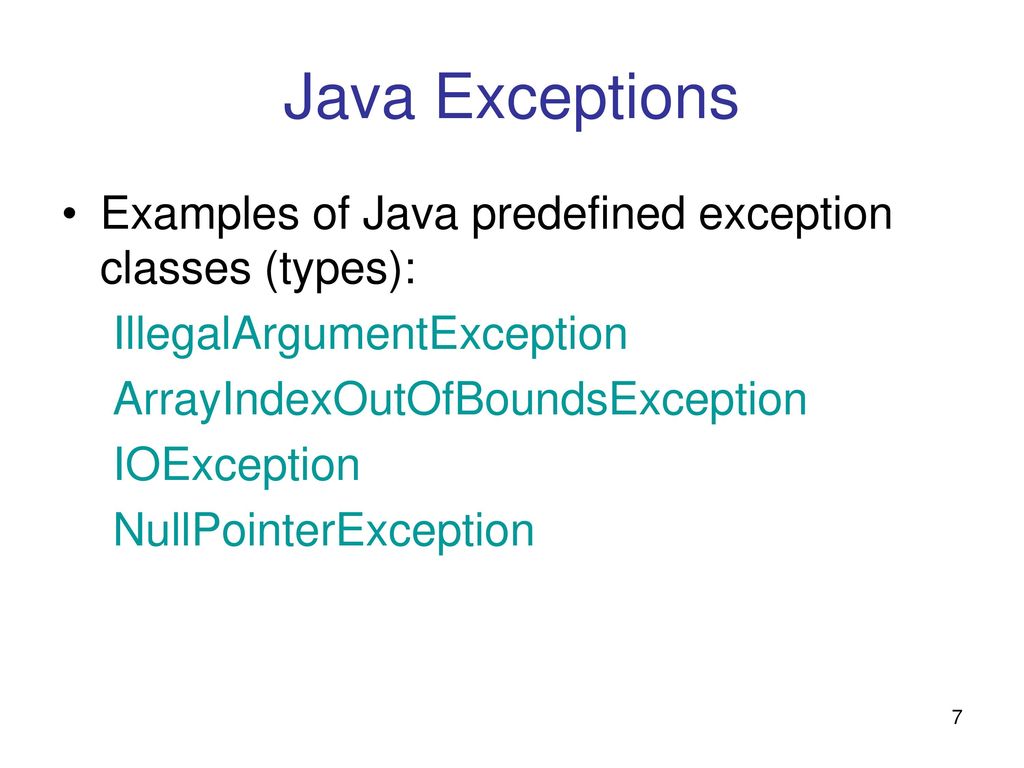 Java Exceptions

• Examples of Java predefined exception classes (types):

IllegalArgumentException
ArrayIndexOutOfBoundsException
IOException
NullPointerException

7